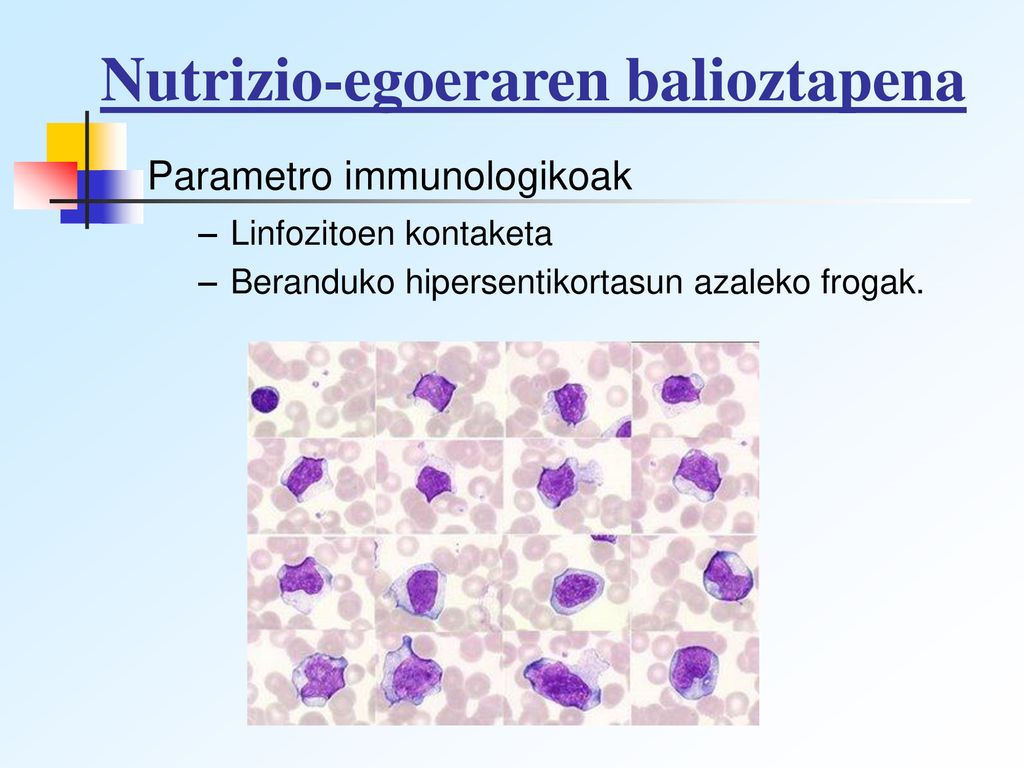 Nutrizio-egoeraren balioztapena

Parametro immunologikoak

– Linfozitoen kontaketa
– Beranduko hipersentikortasun azaleko frogak.